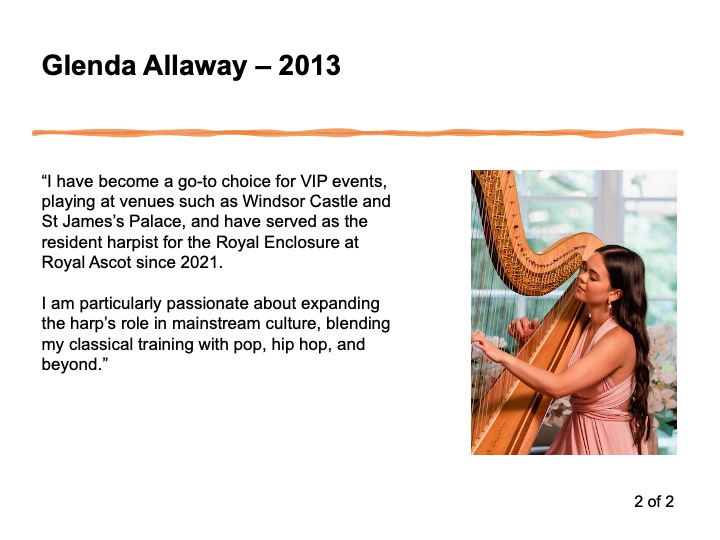 Glenda Allaway – 2013

“I have become a go-to choice for VIP events, playing at venues such as Windsor Castle and St James’s Palace, and have served as the resident harpist for the Royal Enclosure at Royal Ascot since 2021.

I am particularly passionate about expanding the harp’s role in mainstream culture, blending my classical training with pop, hip hop, and beyond.”

2 of 2